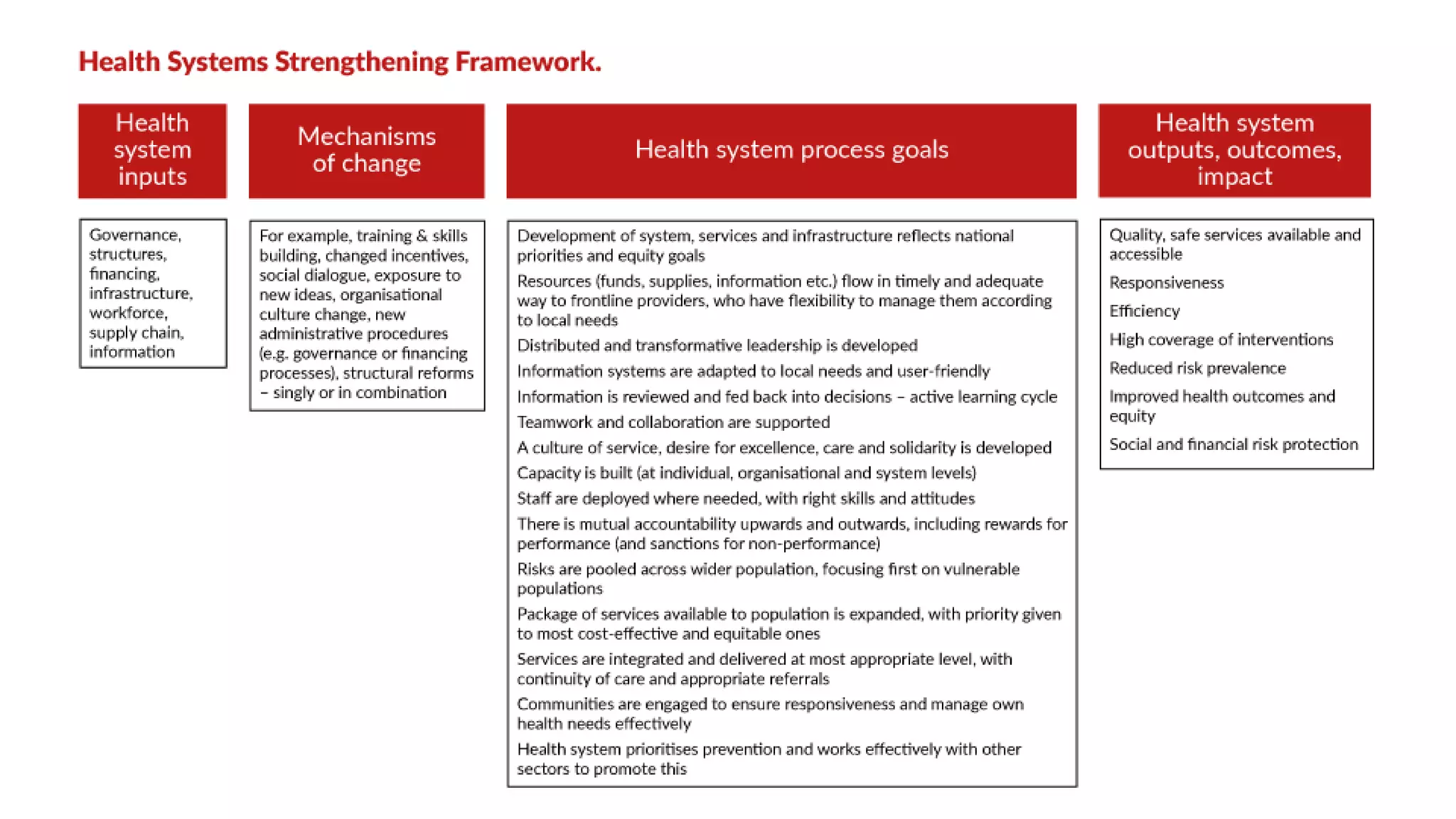 Health Systems Strengthening Framework.

Health system inputs

Governance, structures, financing, infrastructure, workforce, supply chain, information

Mechanisms of change

For example, training & skills building, changed incentives, social dialogue, exposure to new ideas, organisational culture change, new administrative procedures (e.g. governance or financing processes), structural reforms – singly or in combination

Health system process goals

Development of system, services and infrastructure reflects national priorities and equity goals

Resources (funds, supplies, information etc.) flow in timely and adequate way to frontline providers, who have flexibility to manage them according to local needs

Distributed and transformative leadership is developed

Information systems are adapted to local needs and user-friendly

Information is reviewed and fed back into decisions – active learning cycle

Teamwork and collaboration are supported

A culture of service, desire for excellence, care and solidarity is developed

Capacity is built (at individual, organisational and system levels)

Staff are deployed where needed, with right skills and attitudes

There is mutual accountability upwards and outwards, including rewards for performance (and sanctions for non-performance)

Risks are pooled across wider population, focusing first on vulnerable populations

Package of services available to population is expanded, with priority given to most cost-effective and equitable ones

Services are integrated and delivered at most appropriate level, with continuity of care and appropriate referrals

Communities are engaged to ensure responsiveness and manage own health needs effectively

Health system prioritises prevention and works effectively with other sectors to promote this

Health system outputs, outcomes, impact

Quality, safe services available and accessible

Responsiveness

Efficiency

High coverage of interventions

Reduced risk prevalence

Improved health outcomes and equity

Social and financial risk protection